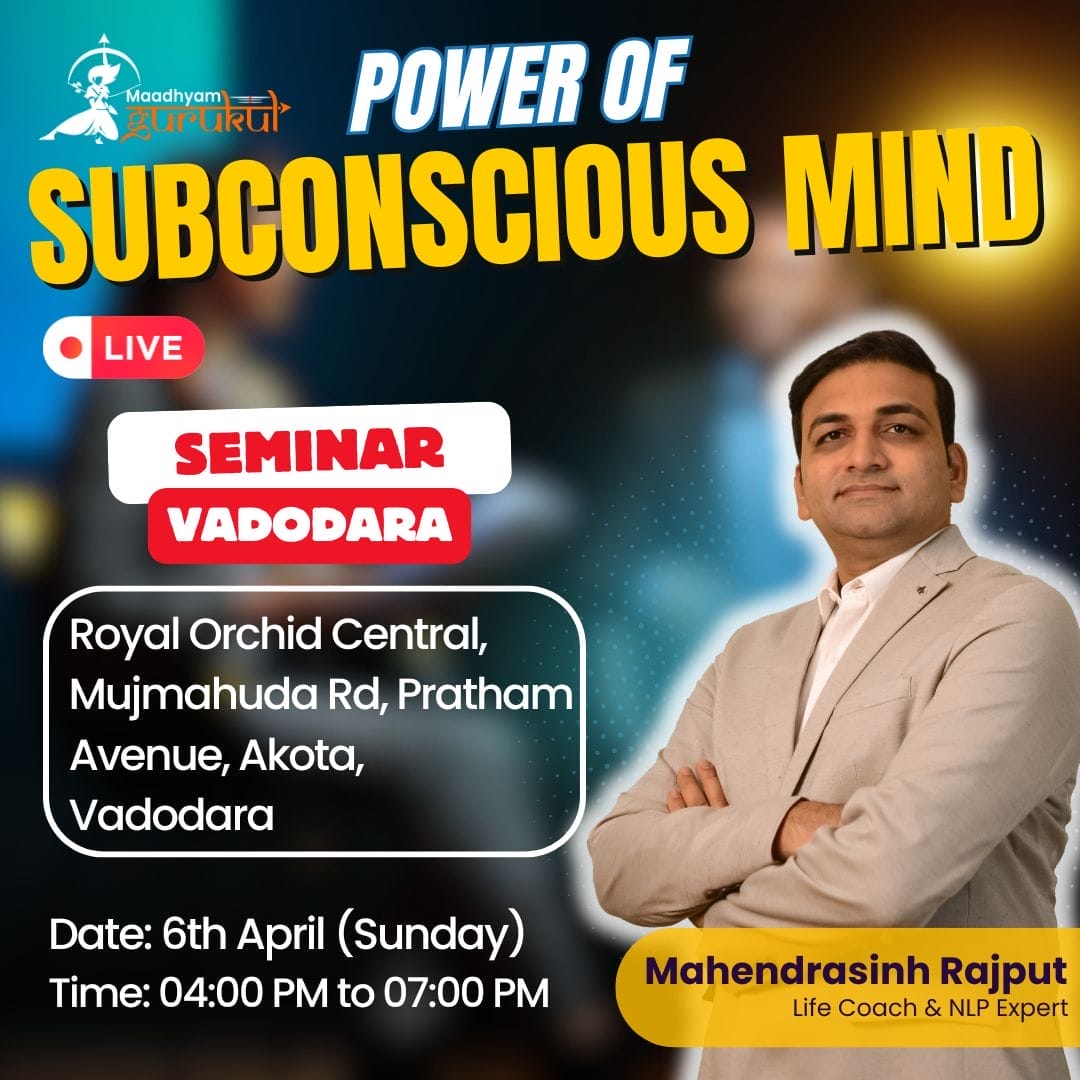 Maadhyam gurukul

POWER OF SUBCONSCIOUS MIND

LIVE

SEMINAR
VADODARA

Royal Orchid Central, Mujmahuda Rd, Pratham Avenue, Akota, Vadodara

Date: 6th April (Sunday)
Time: 04:00 PM to 07:00 PM

Mahendrasinh Rajput
Life Coach & NLP Expert